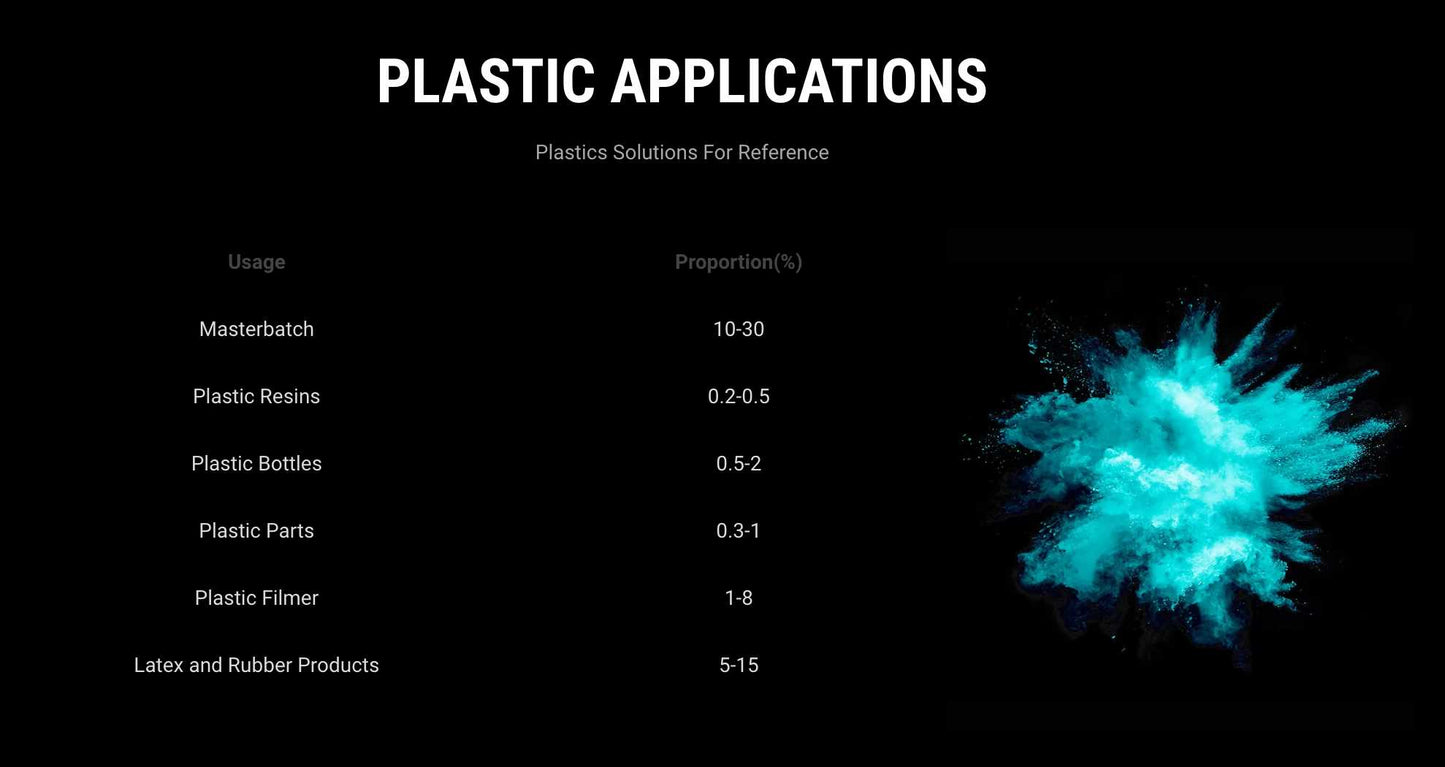 PLASTIC APPLICATIONS

Plastics Solutions For Reference

| Usage | Proportion(%) |
|---|---|
| Masterbatch | 10-30 |
| Plastic Resins | 0.2-0.5 |
| Plastic Bottles | 0.5-2 |
| Plastic Parts | 0.3-1 |
| Plastic Filmer | 1-8 |
| Latex and Rubber Products | 5-15 |